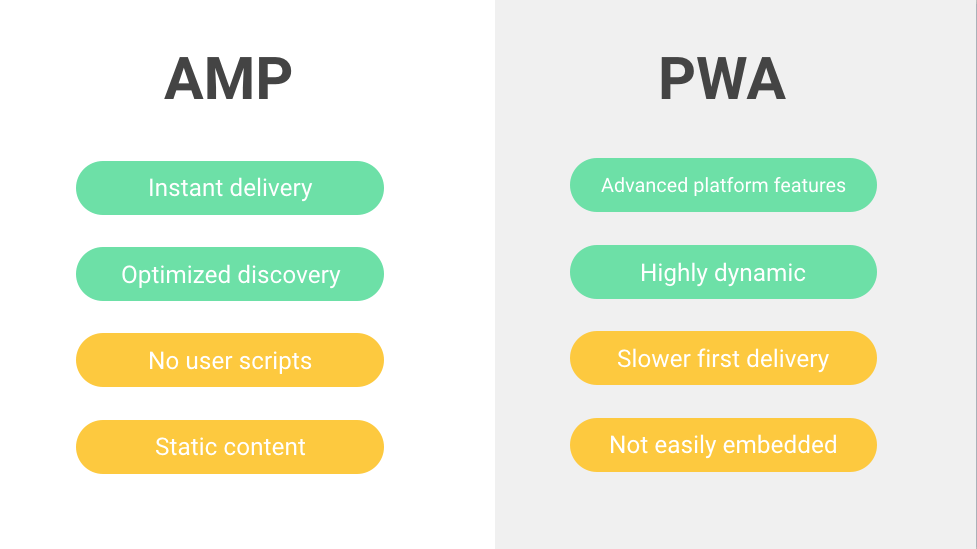 AMP

Instant delivery

Optimized discovery

No user scripts

Static content

PWA

Advanced platform features

Highly dynamic

Slower first delivery

Not easily embedded